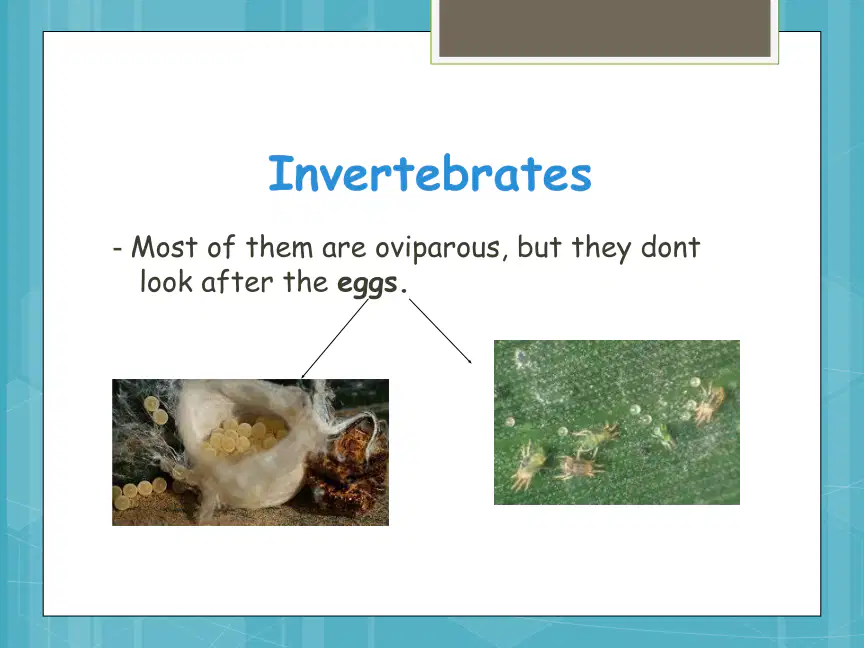 Invertebrates

- Most of them are oviparous, but they dont look after the eggs.